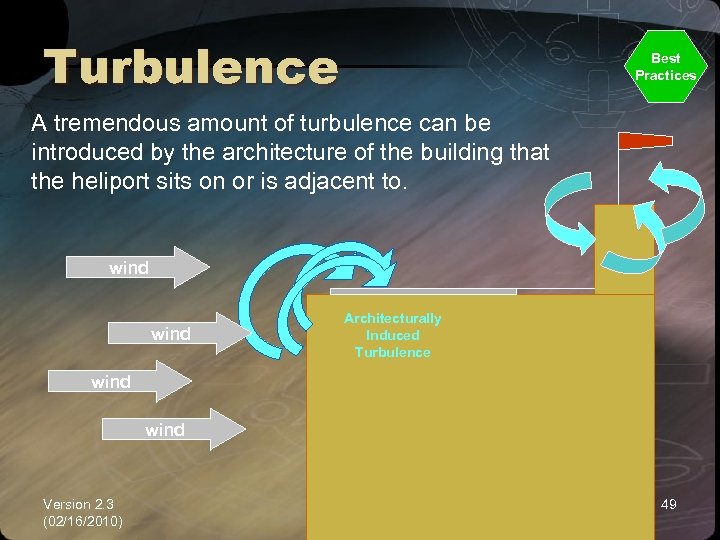 Turbulence

Best Practices

A tremendous amount of turbulence can be introduced by the architecture of the building that the heliport sits on or is adjacent to.

wind

wind

wind

wind

Architecturally Induced Turbulence

Version 2.3 (02/16/2010)

49